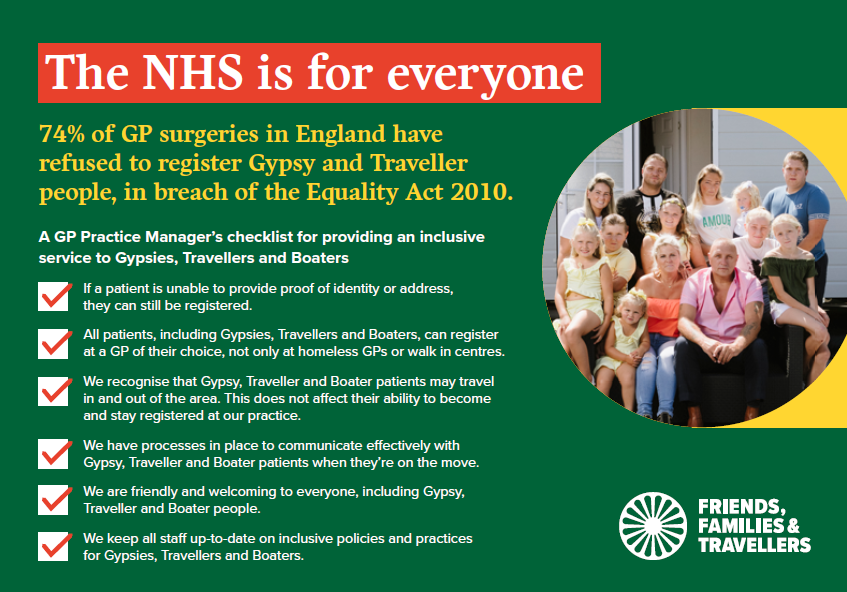 The NHS is for everyone

74% of GP surgeries in England have refused to register Gypsy and Traveller people, in breach of the Equality Act 2010.

A GP Practice Manager's checklist for providing an inclusive service to Gypsies, Travellers and Boaters

If a patient is unable to provide proof of identity or address, they can still be registered.

All patients, including Gypsies, Travellers and Boaters, can register at a GP of their choice, not only at homeless GPs or walk in centres.

We recognise that Gypsy, Traveller and Boater patients may travel in and out of the area. This does not affect their ability to become and stay registered at our practice.

We have processes in place to communicate effectively with Gypsy, Traveller and Boater patients when they're on the move.

We are friendly and welcoming to everyone, including Gypsy, Traveller and Boater people.

We keep all staff up-to-date on inclusive policies and practices for Gypsies, Travellers and Boaters.

AMOUR

FRIENDS, FAMILIES & TRAVELLERS